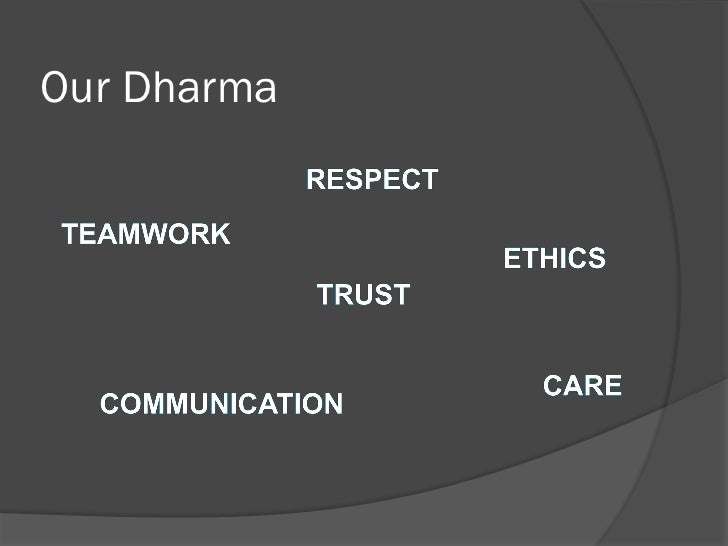 Our Dharma

RESPECT

TEAMWORK

ETHICS

TRUST

CARE

COMMUNICATION